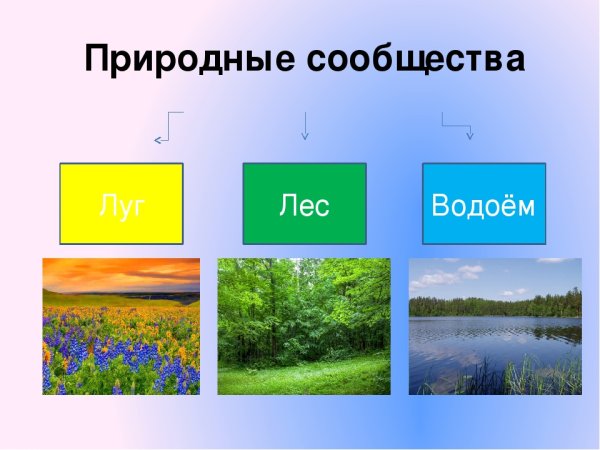 Природные сообщества

Луг

Лес

Водоём